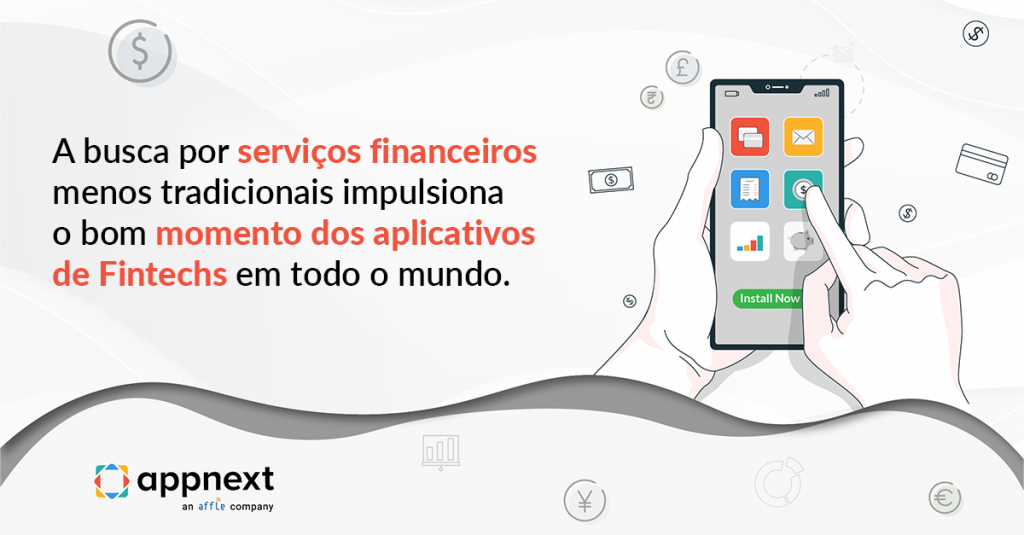 A busca por serviços financeiros menos tradicionais impulsiona o bom momento dos aplicativos de Fintechs em todo o mundo.

Install Now

appnext
an affle company